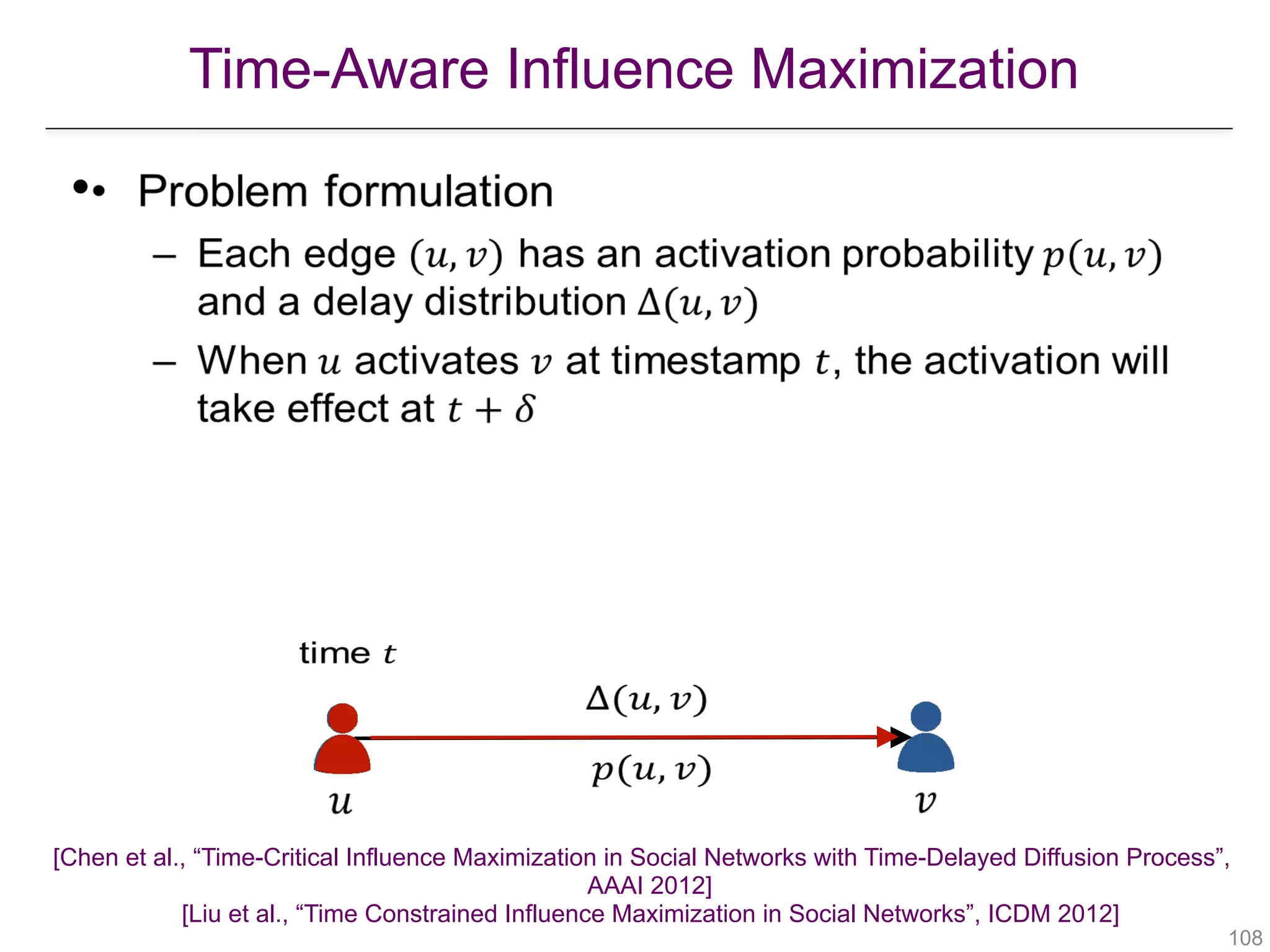 Time-Aware Influence Maximization

• Problem formulation

– Each edge $(u, v)$ has an activation probability $p(u, v)$ and a delay distribution $\Delta(u, v)$

– When $u$ activates $v$ at timestamp $t$, the activation will take effect at $t + \delta$

time $t$

$\Delta(u, v)$

$p(u, v)$

$u$

$v$

[Chen et al., “Time-Critical Influence Maximization in Social Networks with Time-Delayed Diffusion Process”, AAAI 2012]
[Liu et al., “Time Constrained Influence Maximization in Social Networks”, ICDM 2012]

108